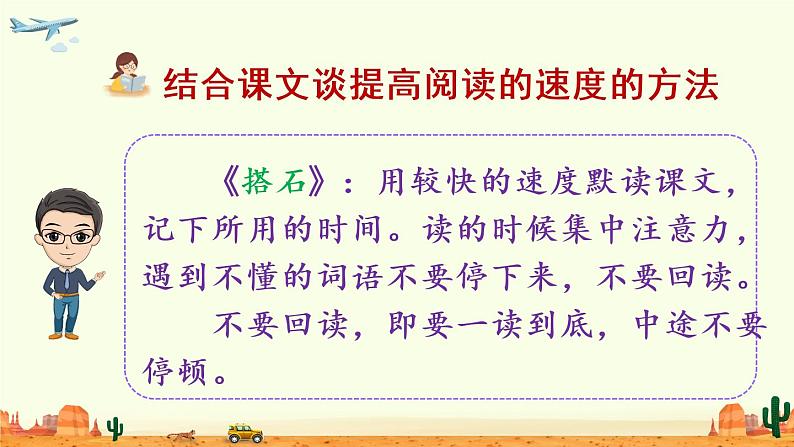 结合课文谈提高阅读的速度的方法

《搭石》：用较快的速度默读课文，记下所用的时间。读的时候集中注意力，遇到不懂的词语不要停下来，不要回读。

不要回读，即要一读到底，中途不要停顿。